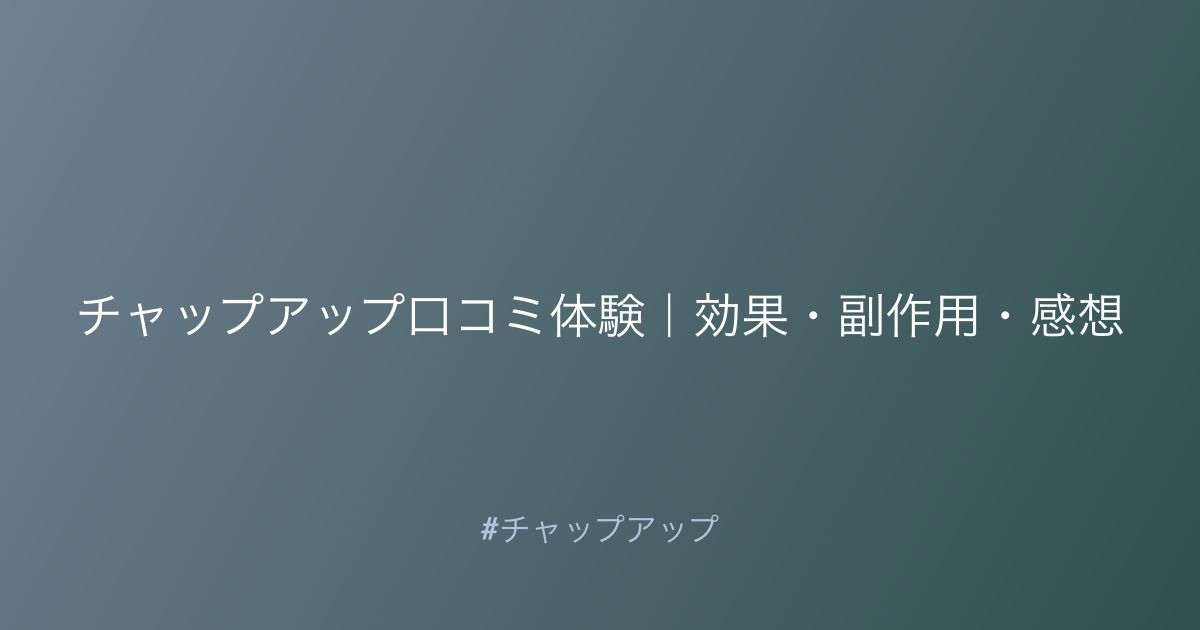 チャップアップ口コミ体験｜効果・副作用・感想

#チャップアップ